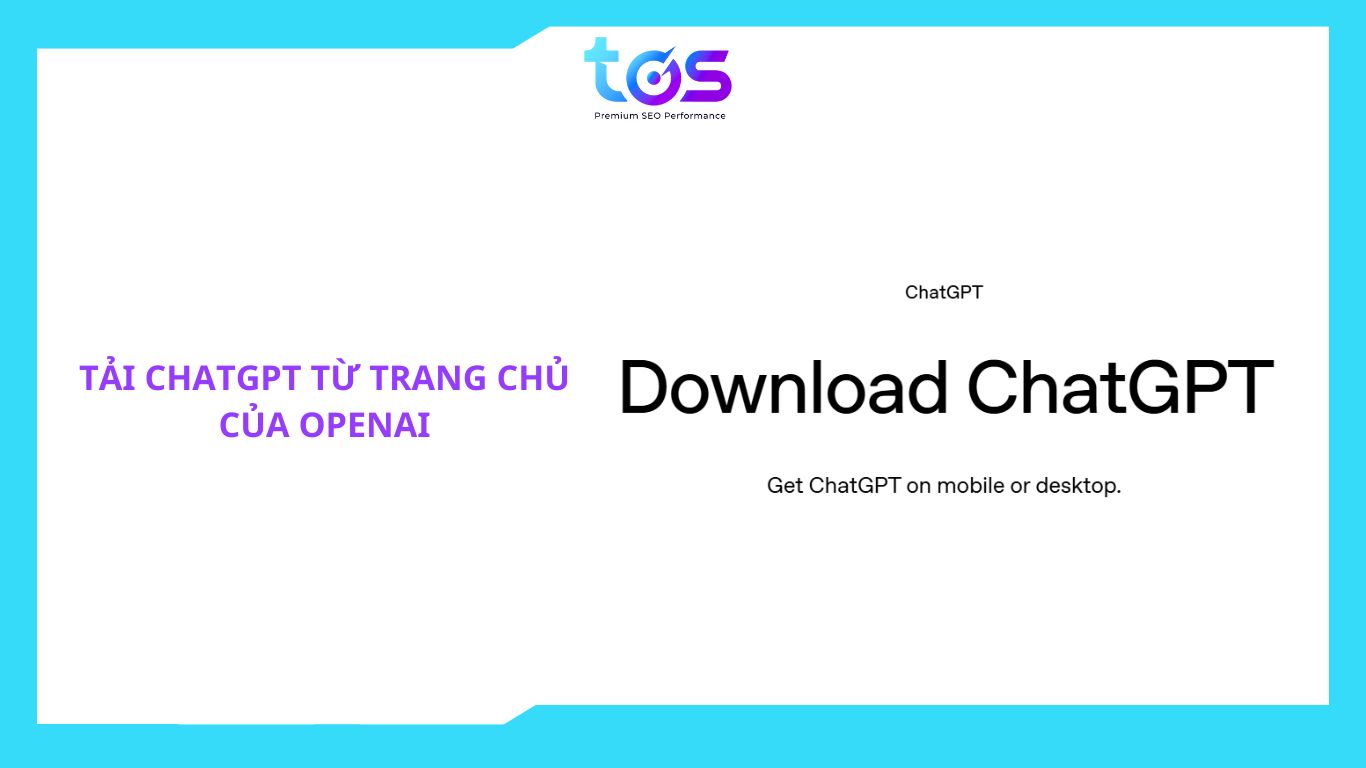 tos
Premium SEO Performance

TẢI CHATGPT TỪ TRANG CHỦ CỦA OPENAI

ChatGPT

Download ChatGPT

Get ChatGPT on mobile or desktop.